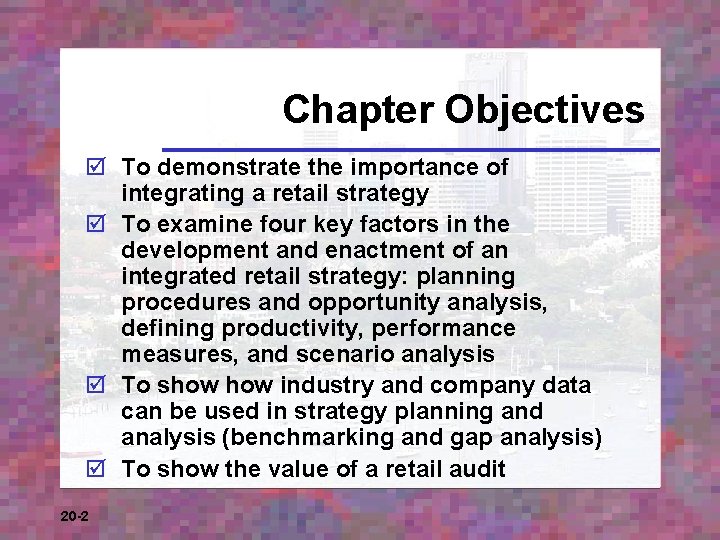 Chapter Objectives

☑ To demonstrate the importance of integrating a retail strategy
☑ To examine four key factors in the development and enactment of an integrated retail strategy: planning procedures and opportunity analysis, defining productivity, performance measures, and scenario analysis
☑ To show how industry and company data can be used in strategy planning and analysis (benchmarking and gap analysis)
☑ To show the value of a retail audit

20-2